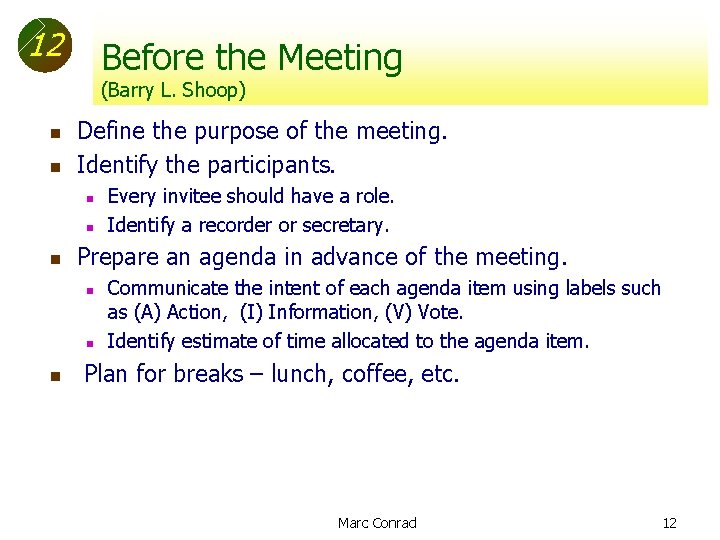 12

Before the Meeting
(Barry L. Shoop)

- Define the purpose of the meeting.
- Identify the participants.
  - Every invitee should have a role.
  - Identify a recorder or secretary.
- Prepare an agenda in advance of the meeting.
  - Communicate the intent of each agenda item using labels such as (A) Action, (I) Information, (V) Vote.
  - Identify estimate of time allocated to the agenda item.
- Plan for breaks – lunch, coffee, etc.

Marc Conrad

12